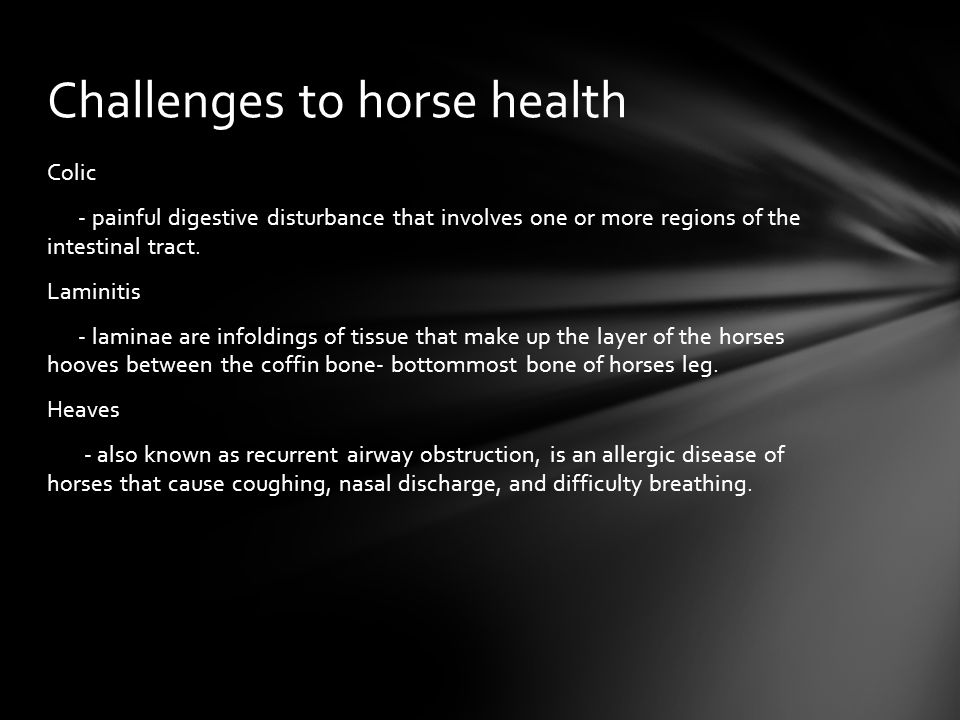 Challenges to horse health

Colic

- painful digestive disturbance that involves one or more regions of the intestinal tract.

Laminitis

- laminae are infoldings of tissue that make up the layer of the horses hooves between the coffin bone- bottommost bone of horses leg.

Heaves

- also known as recurrent airway obstruction, is an allergic disease of horses that cause coughing, nasal discharge, and difficulty breathing.